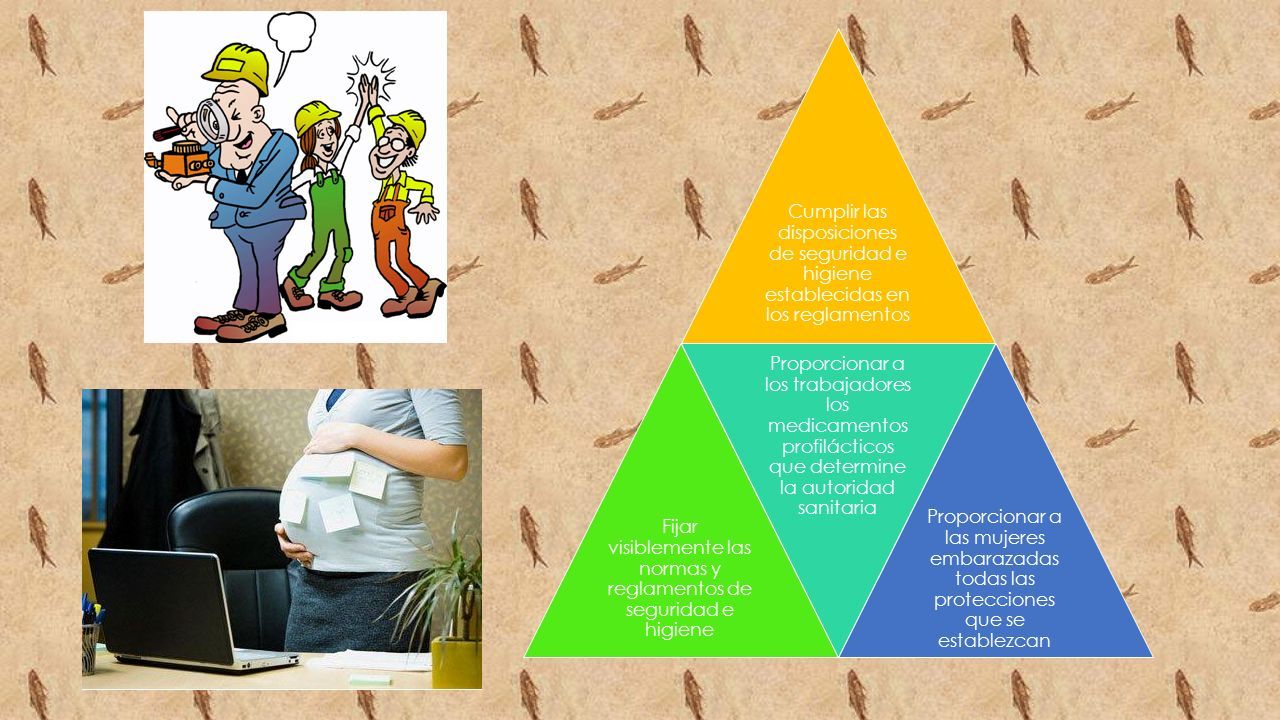 Cumplir las disposiciones de seguridad e higiene establecidas en los reglamentos

Fijar visiblemente las normas y reglamentos de seguridad e higiene

Proporcionar a los trabajadores los medicamentos profilácticos que determine la autoridad sanitaria

Proporcionar a las mujeres embarazadas todas las protecciones que se establezcan